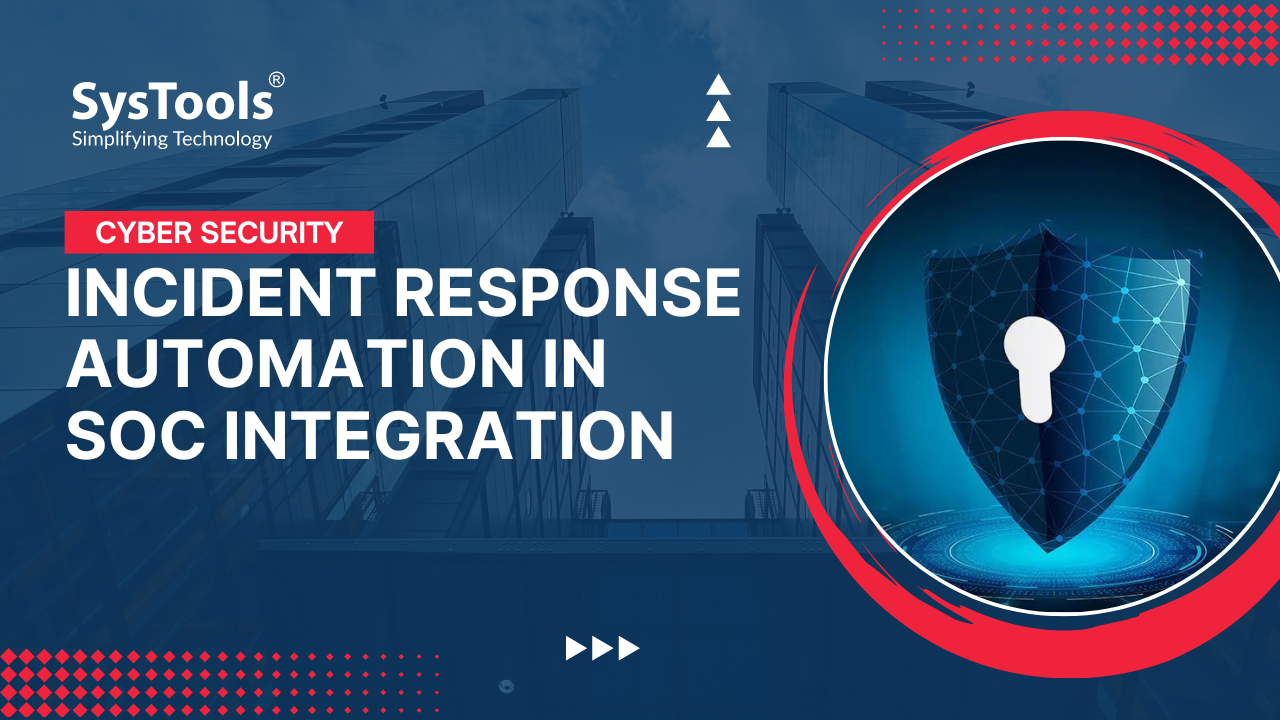 SysTools®
Simplifying Technology

CYBER SECURITY

INCIDENT RESPONSE AUTOMATION IN SOC INTEGRATION